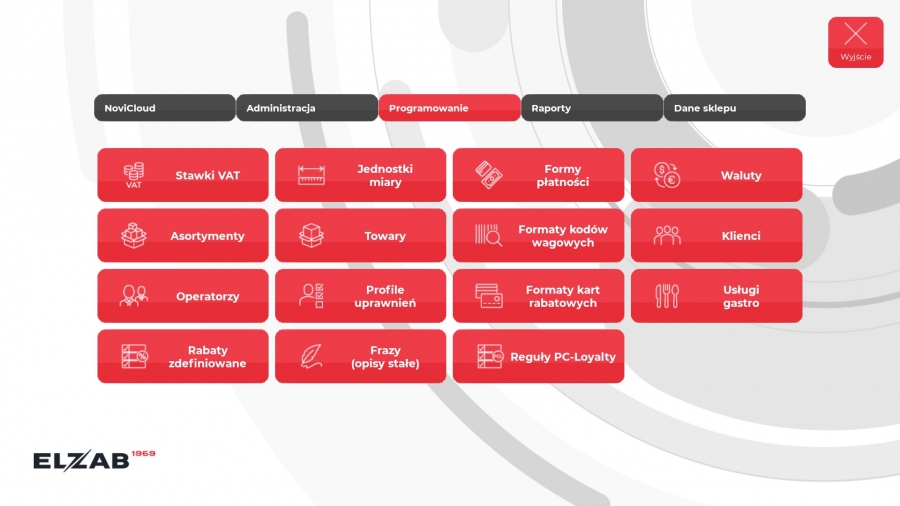 Wyjście

NoviCloud
Administracja
Programowanie
Raporty
Dane sklepu

VAT
Stawki VAT

Jednostki miary

Formy płatności

Waluty

Asortymenty

Towary

Formaty kodów wagowych

Klienci

Operatorzy

Profile uprawnień

Formaty kart rabatowych

Usługi gastro

Rabaty zdefiniowane

Frazy (opisy stałe)

Reguły PC-Loyalty

ELZAB 1969